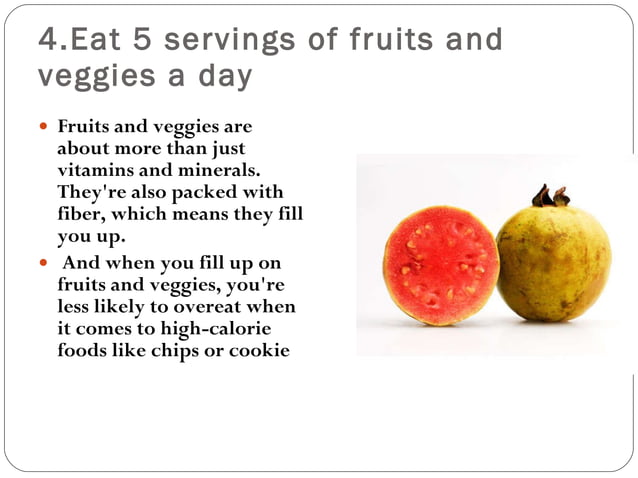 4.Eat 5 servings of fruits and veggies a day

- Fruits and veggies are about more than just vitamins and minerals. They're also packed with fiber, which means they fill you up.
- And when you fill up on fruits and veggies, you're less likely to overeat when it comes to high-calorie foods like chips or cookie